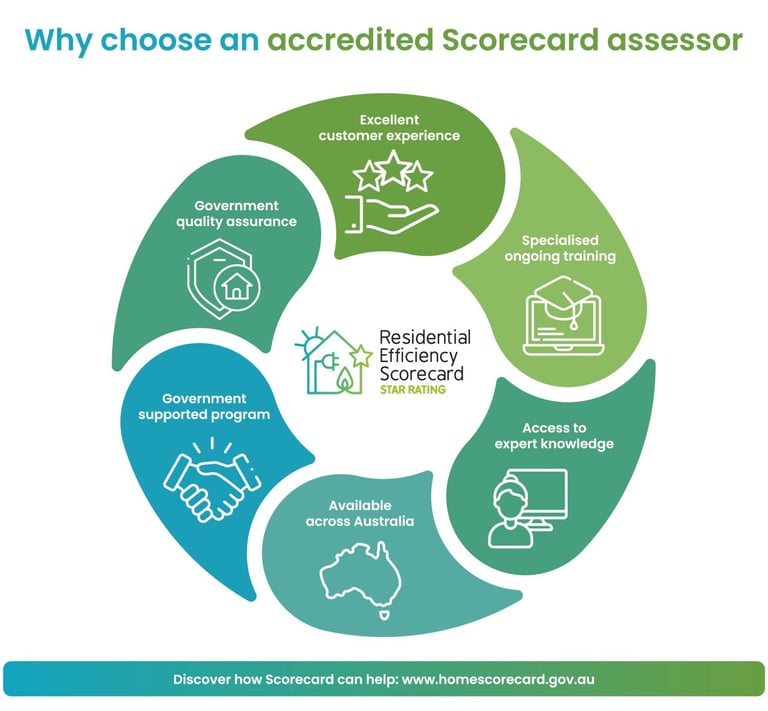 Why choose an accredited Scorecard assessor

Excellent customer experience

Specialised ongoing training

Access to expert knowledge

Available across Australia

Government supported program

Government quality assurance

Residential Efficiency Scorecard
STAR RATING

Discover how Scorecard can help: www.homescorecard.gov.au